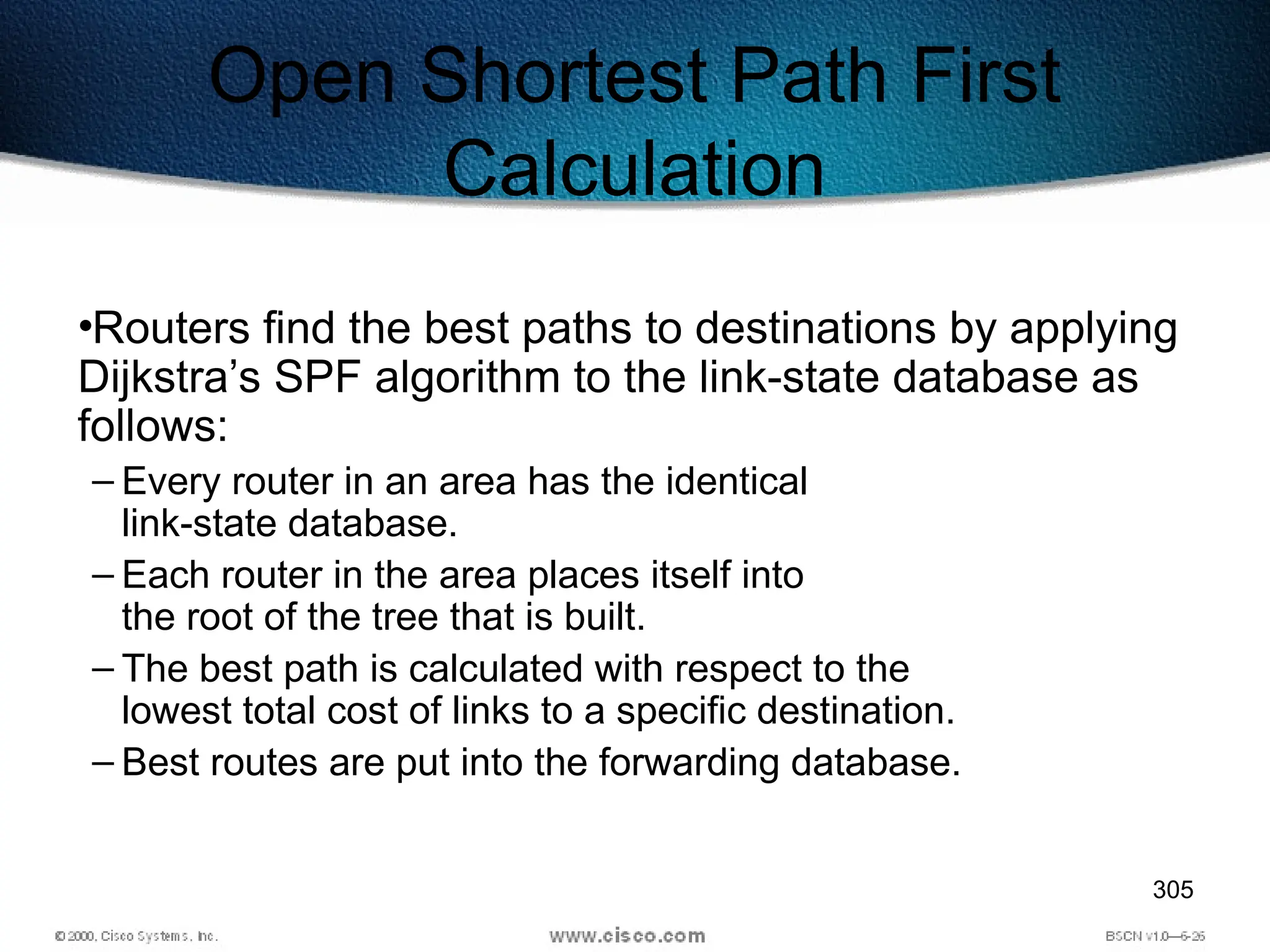 Open Shortest Path First Calculation

•Routers find the best paths to destinations by applying Dijkstra’s SPF algorithm to the link-state database as follows:

– Every router in an area has the identical link-state database.

– Each router in the area places itself into the root of the tree that is built.

– The best path is calculated with respect to the lowest total cost of links to a specific destination.

– Best routes are put into the forwarding database.

305

© 2000, Cisco Systems, Inc.

www.cisco.com

BSCN v1.0—6-26